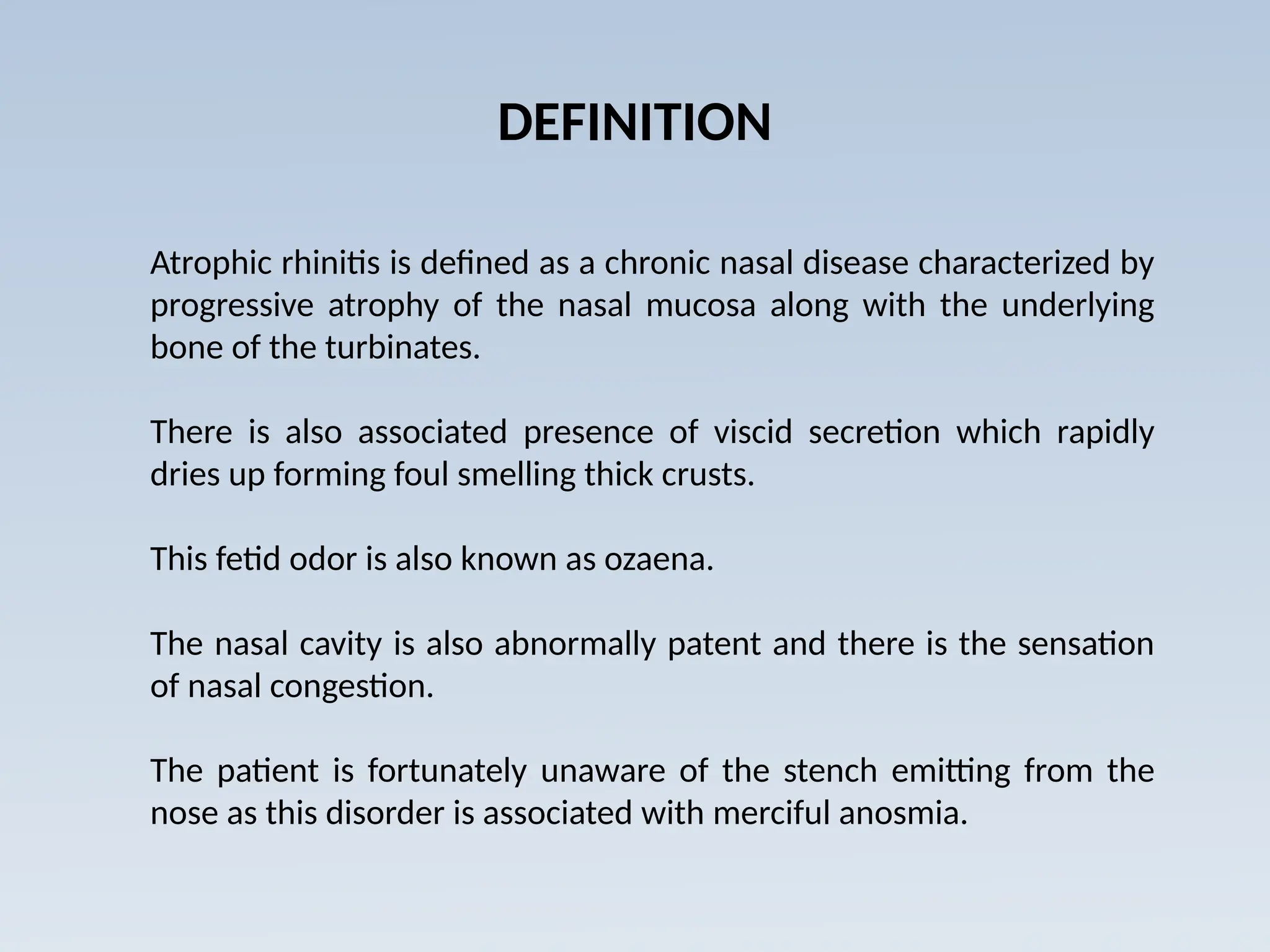 DEFINITION

Atrophic rhinitis is defined as a chronic nasal disease characterized by progressive atrophy of the nasal mucosa along with the underlying bone of the turbinates.

There is also associated presence of viscid secretion which rapidly dries up forming foul smelling thick crusts.

This fetid odor is also known as ozaena.

The nasal cavity is also abnormally patent and there is the sensation of nasal congestion.

The patient is fortunately unaware of the stench emitting from the nose as this disorder is associated with merciful anosmia.